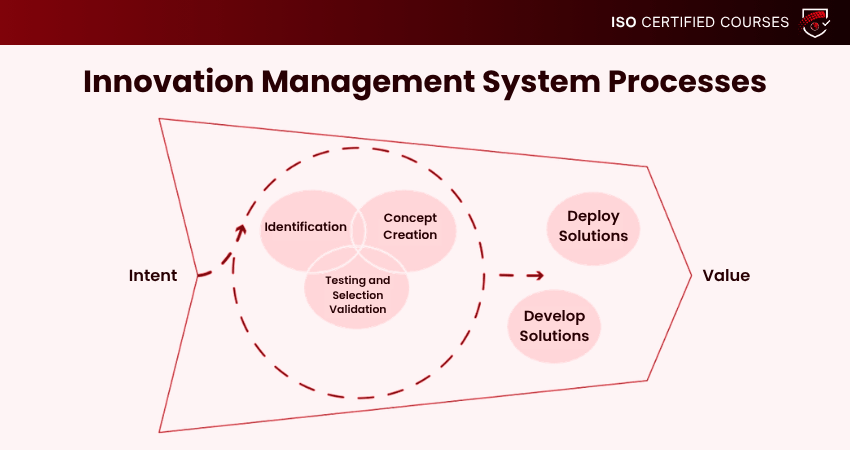 ISO CERTIFIED COURSES

Innovation Management System Processes

Intent

Identification

Concept Creation

Testing and Selection Validation

Deploy Solutions

Develop Solutions

Value